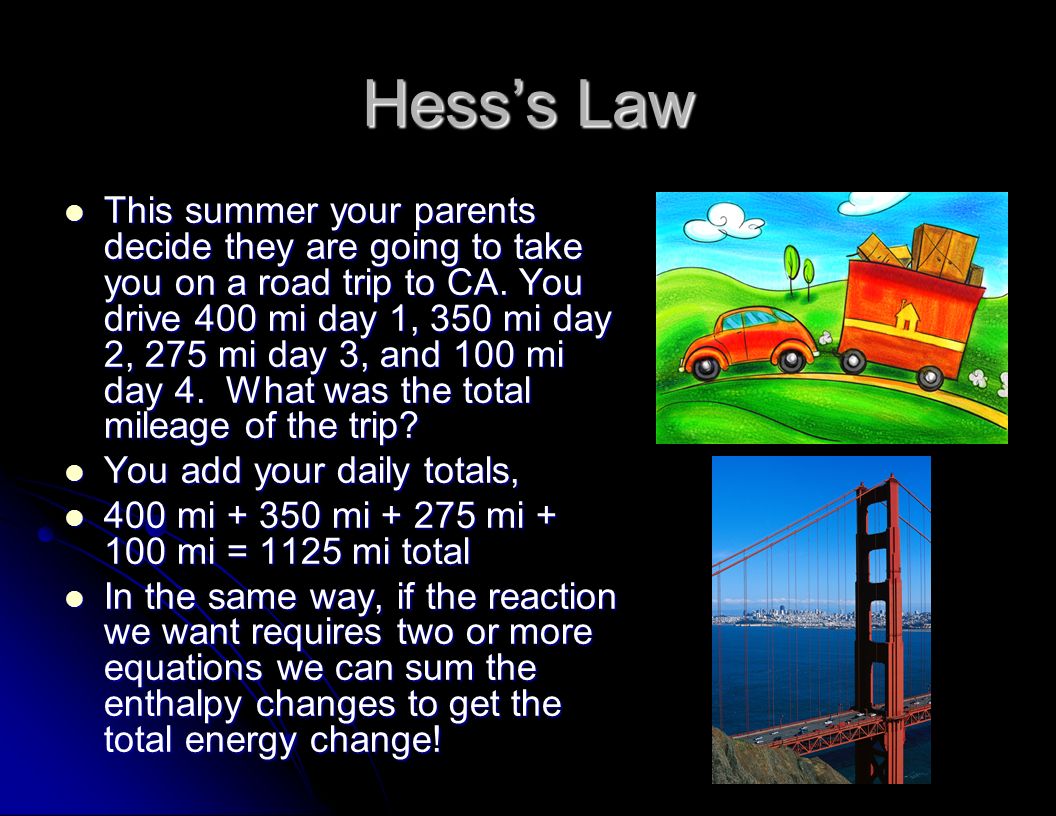 Hess's Law

- This summer your parents decide they are going to take you on a road trip to CA. You drive 400 mi day 1, 350 mi day 2, 275 mi day 3, and 100 mi day 4. What was the total mileage of the trip?
- You add your daily totals,
- 400 mi + 350 mi + 275 mi + 100 mi = 1125 mi total
- In the same way, if the reaction we want requires two or more equations we can sum the enthalpy changes to get the total energy change!